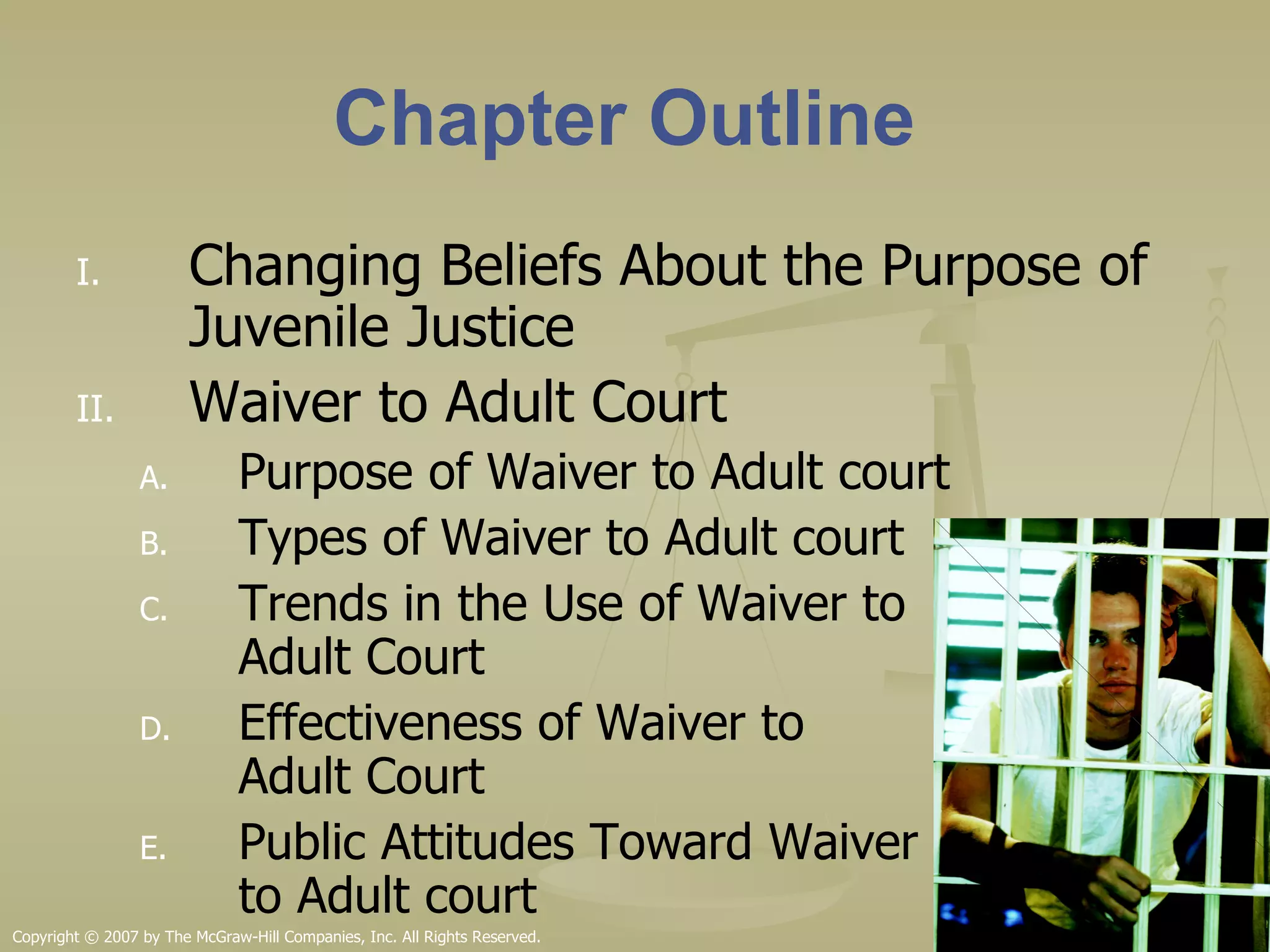 Chapter Outline

I. Changing Beliefs About the Purpose of Juvenile Justice

II. Waiver to Adult Court

A. Purpose of Waiver to Adult court

B. Types of Waiver to Adult court

C. Trends in the Use of Waiver to Adult Court

D. Effectiveness of Waiver to Adult Court

E. Public Attitudes Toward Waiver to Adult court

Copyright © 2007 by The McGraw-Hill Companies, Inc. All Rights Reserved.